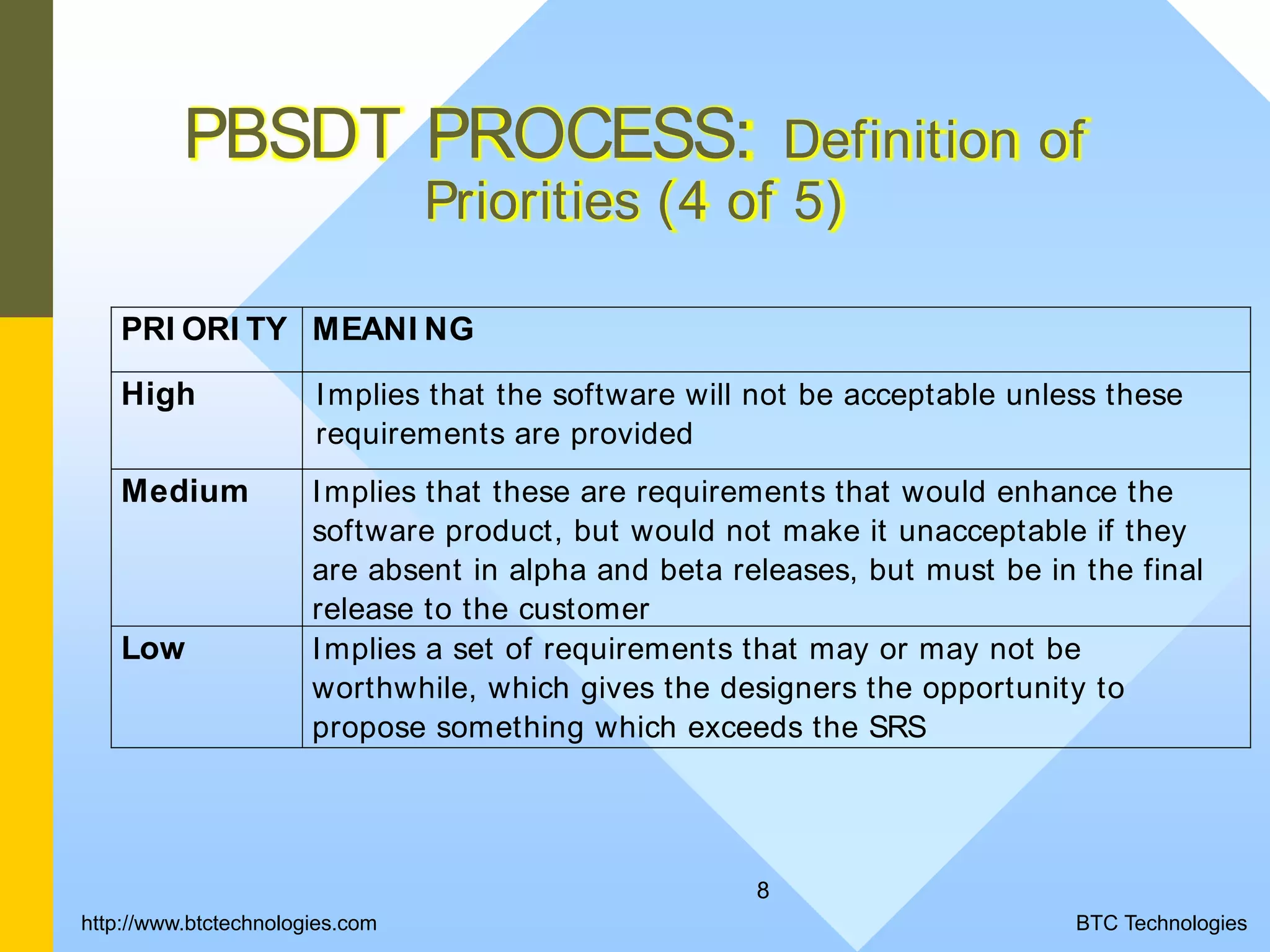 PBSDT PROCESS: Definition of Priorities (4 of 5)

| PRIORITY | MEANING |
|---|---|
| High | Implies that the software will not be acceptable unless these requirements are provided |
| Medium | Implies that these are requirements that would enhance the software product, but would not make it unacceptable if they are absent in alpha and beta releases, but must be in the final release to the customer |
| Low | Implies a set of requirements that may or may not be worthwhile, which gives the designers the opportunity to propose something which exceeds the SRS |

8

http://www.btctechnologies.com

BTC Technologies